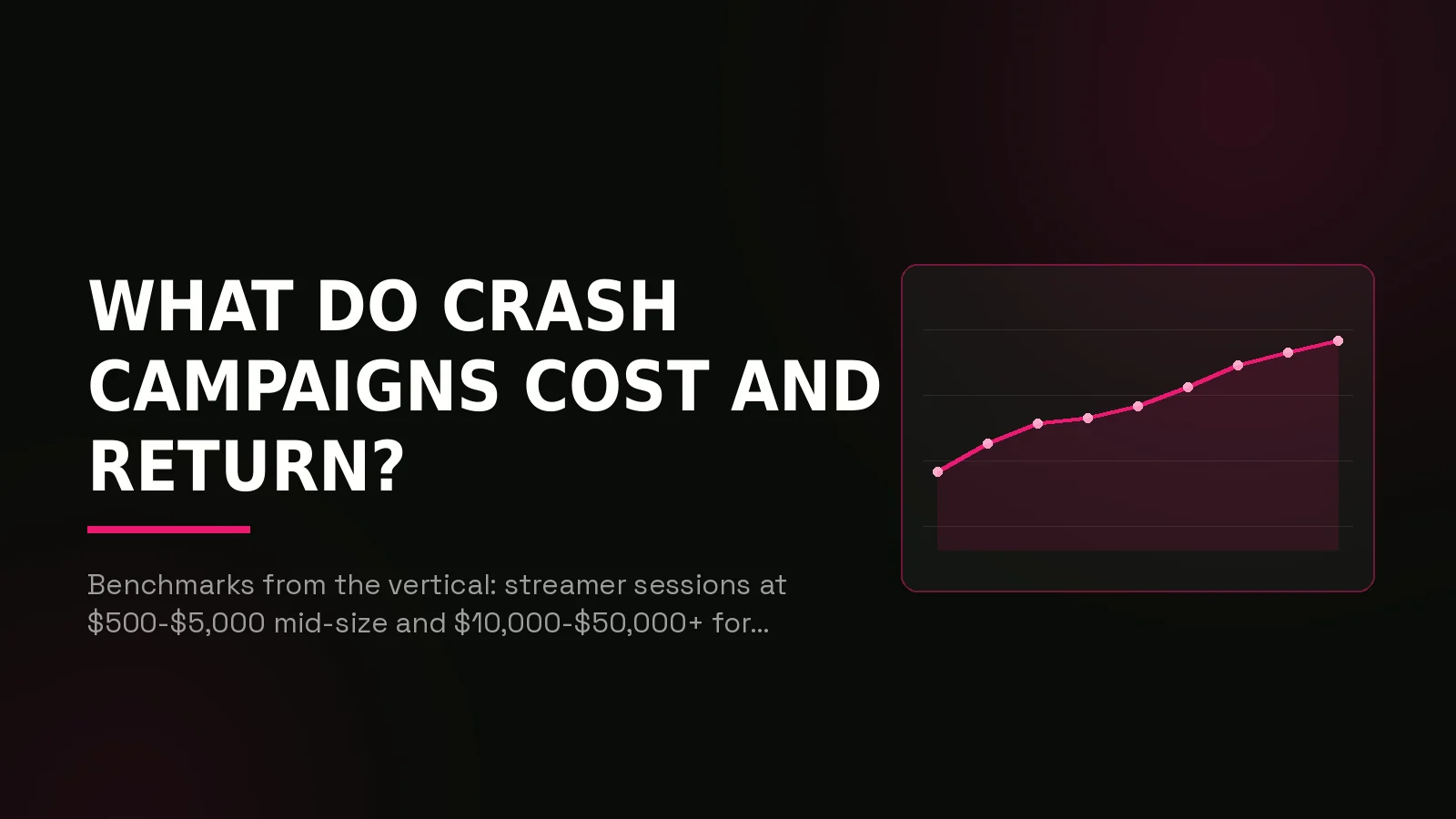 WHAT DO CRASH CAMPAIGNS COST AND RETURN?

Benchmarks from the vertical: streamer sessions at \$500-\$5,000 mid-size and \$10,000-\$50,000+ for...